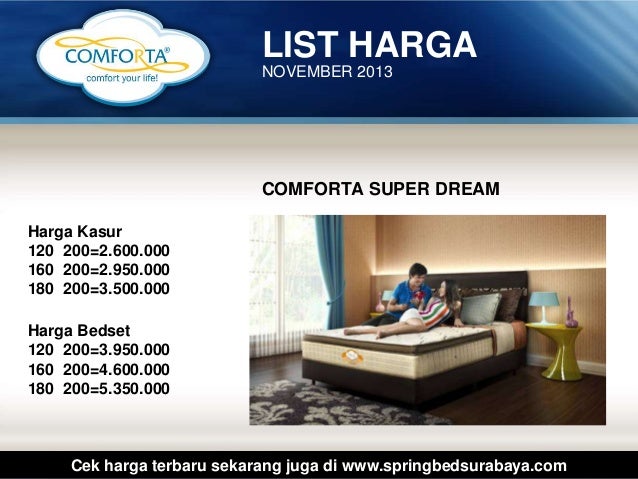 COMFORTA®
comfort your life!

LIST HARGA
NOVEMBER 2013

COMFORTA SUPER DREAM

Harga Kasur
120 200=2.600.000
160 200=2.950.000
180 200=3.500.000

Harga Bedset
120 200=3.950.000
160 200=4.600.000
180 200=5.350.000

Cek harga terbaru sekarang juga di www.springbedsurabaya.com